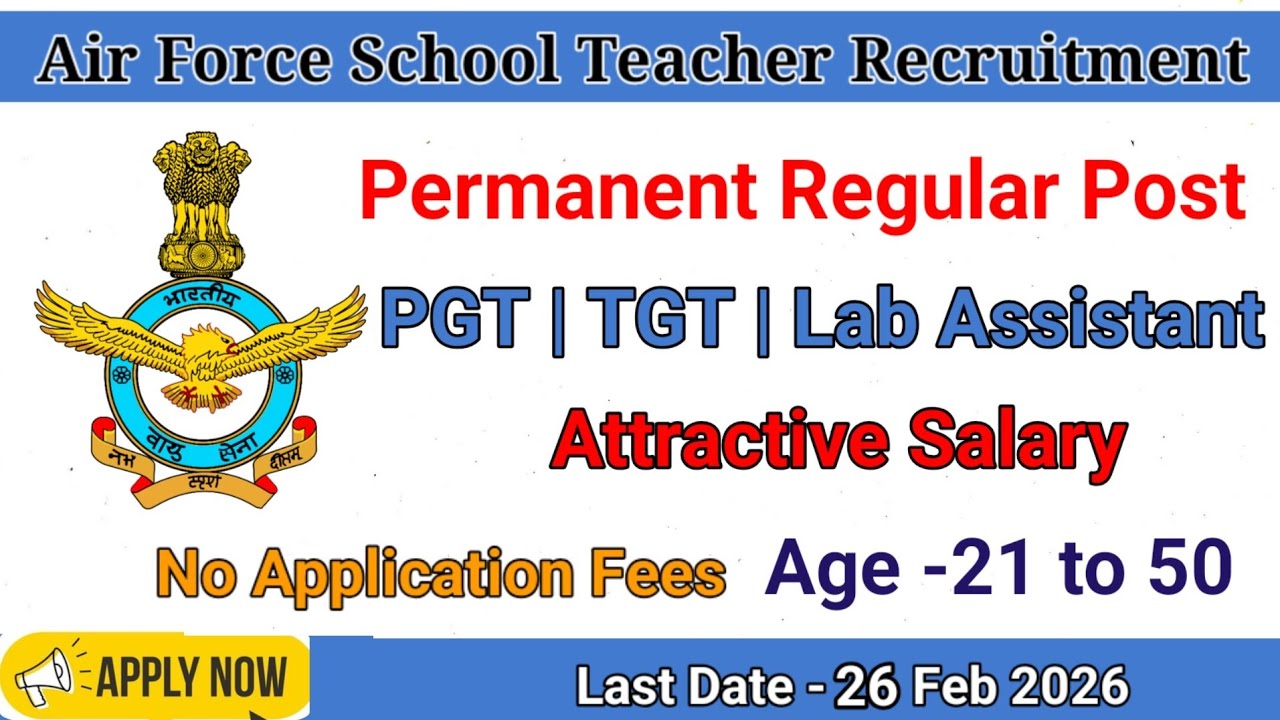 Air Force School Teacher Recruitment

भारतीय
वायु सेना
नभः स्पृशं दीप्तम्

Permanent Regular Post

PGT | TGT | Lab Assistant

Attractive Salary

No Application Fees

Age -21 to 50

APPLY NOW

Last Date - 26 Feb 2026